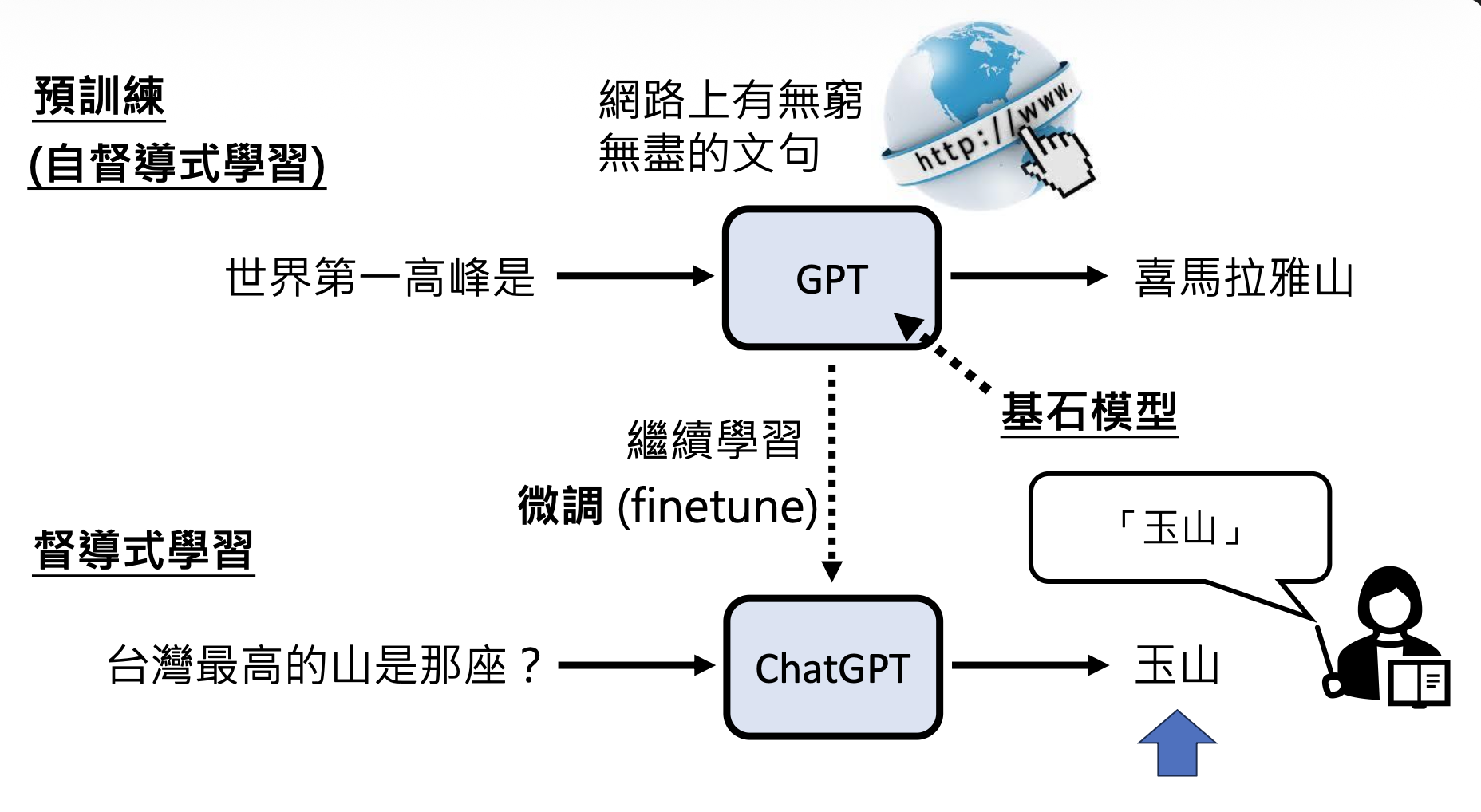 預訓練
(自督導式學習)

網路上有無窮無盡的文句

http://www.

世界第一高峰是 GPT 喜馬拉雅山

基石模型

繼續學習
微調 (finetune)

督導式學習

「玉山」

台灣最高的山是那座？ ChatGPT 玉山